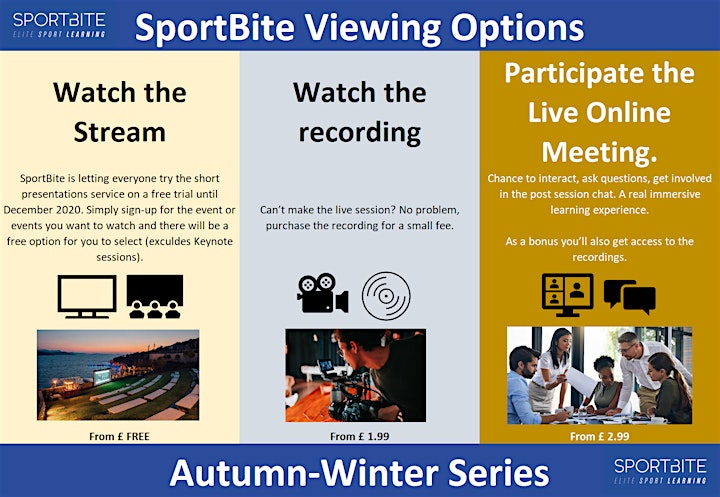 SPORTBITE
ELITE SPORT LEARNING

SportBite Viewing Options

Watch the Stream

SportBite is letting everyone try the short presentations service on a free trial until December 2020. Simply sign-up for the event or events you want to watch and there will be a free option for you to select (exculdes Keynote sessions).

From £ FREE

Watch the recording

Can't make the live session? No problem, purchase the recording for a small fee.

From £ 1.99

Participate the Live Online Meeting.

Chance to interact, ask questions, get involved in the post session chat. A real immersive learning experience.

As a bonus you'll also get access to the recordings.

From £ 2.99

Autumn-Winter Series

SPORTBITE
ELITE SPORT LEARNING